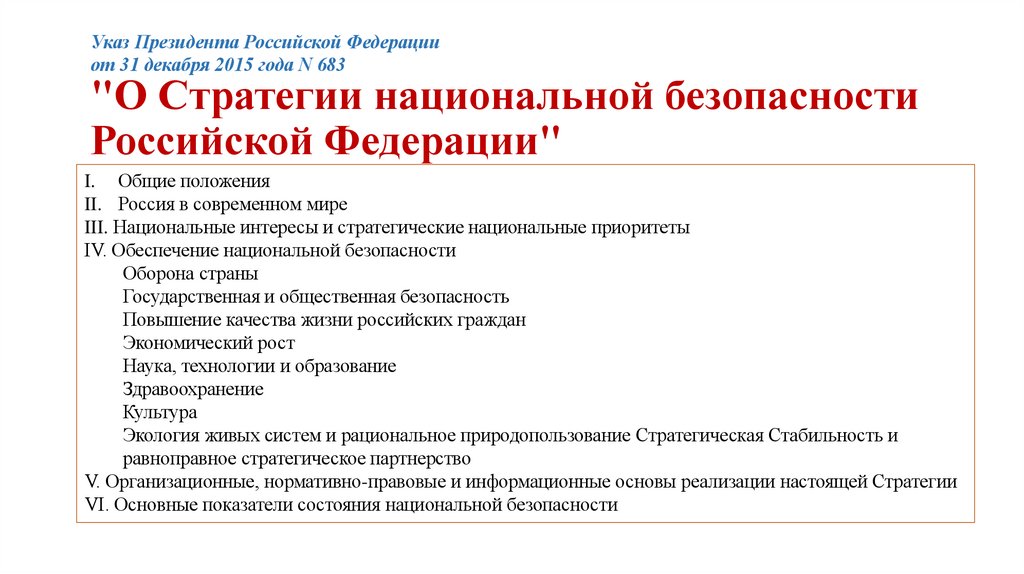 Указ Президента Российской Федерации
от 31 декабря 2015 года N 683

"О Стратегии национальной безопасности Российской Федерации"

I. Общие положения
II. Россия в современном мире
III. Национальные интересы и стратегические национальные приоритеты
IV. Обеспечение национальной безопасности
Оборона страны
Государственная и общественная безопасность
Повышение качества жизни российских граждан
Экономический рост
Наука, технологии и образование
Здравоохранение
Культура
Экология живых систем и рациональное природопользование Стратегическая Стабильность и равноправное стратегическое партнерство
V. Организационные, нормативно-правовые и информационные основы реализации настоящей Стратегии
VI. Основные показатели состояния национальной безопасности